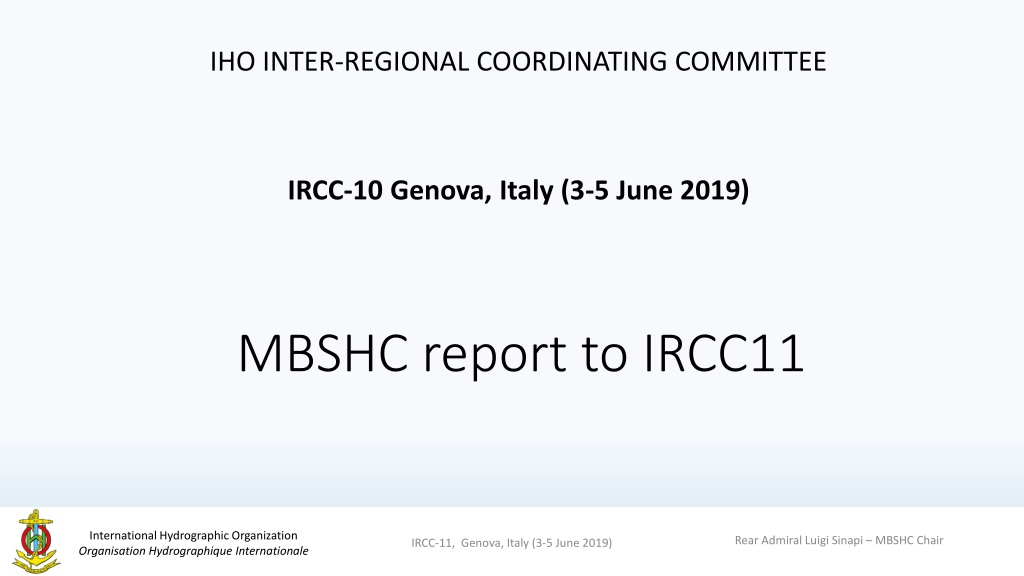 IHO INTER-REGIONAL COORDINATING COMMITTEE

IRCC-10 Genova, Italy (3-5 June 2019)

MBSHC report to IRCC11

International Hydrographic Organization
Organisation Hydrographique Internationale

IRCC-11, Genova, Italy (3-5 June 2019)

Rear Admiral Luigi Sinapi – MBSHC Chair